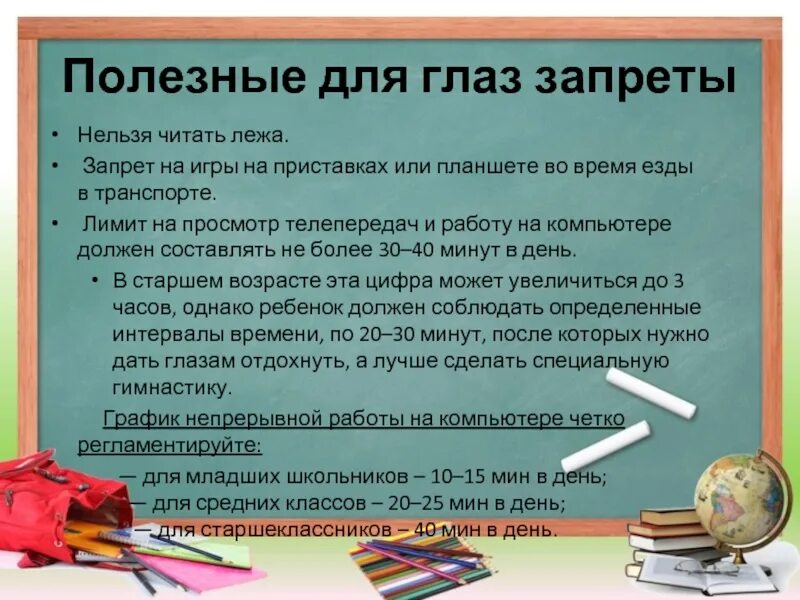 Полезные для глаз запреты

• Нельзя читать лежа.

• Запрет на игры на приставках или планшете во время езды в транспорте.

• Лимит на просмотр телепередач и работу на компьютере должен составлять не более 30–40 минут в день.

• В старшем возрасте эта цифра может увеличиться до 3 часов, однако ребенок должен соблюдать определенные интервалы времени, по 20–30 минут, после которых нужно дать глазам отдохнуть, а лучше сделать специальную гимнастику.

График непрерывной работы на компьютере четко регламентируйте:

— для младших школьников – 10–15 мин в день;

— для средних классов – 20–25 мин в день;

— для старшеклассников – 40 мин в день.